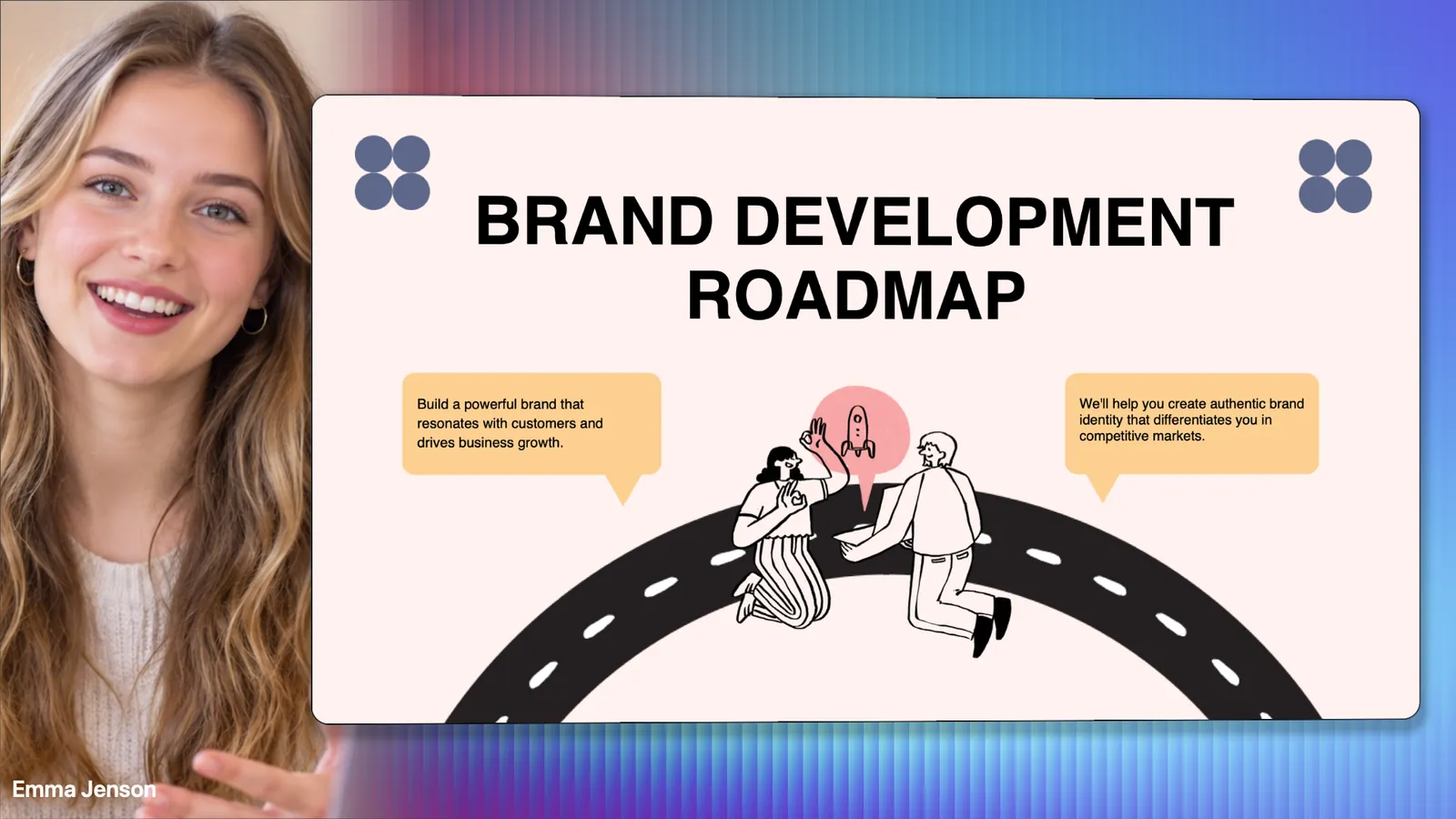 BRAND DEVELOPMENT ROADMAP

Build a powerful brand that resonates with customers and drives business growth.

We'll help you create authentic brand identity that differentiates you in competitive markets.

Emma Jenson